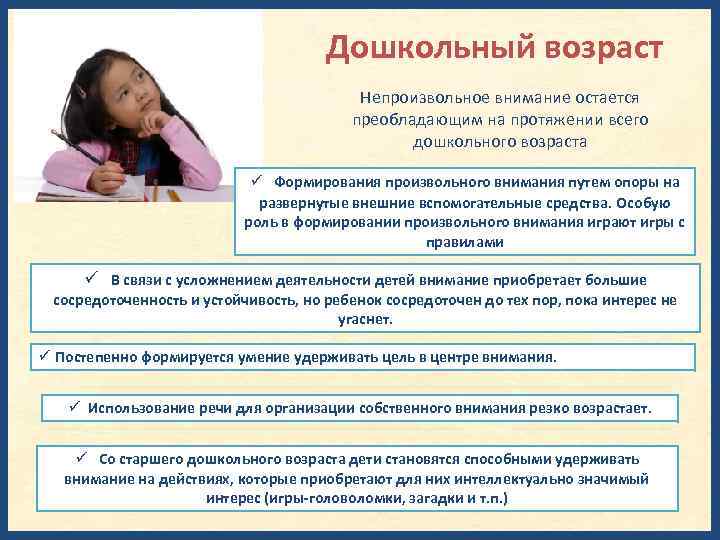 Дошкольный возраст

Непроизвольное внимание остается преобладающим на протяжении всего дошкольного возраста

✓ Формирования произвольного внимания путем опоры на развернутые внешние вспомогательные средства. Особую роль в формировании произвольного внимания играют игры с правилами

✓ В связи с усложнением деятельности детей внимание приобретает большие сосредоточенность и устойчивость, но ребенок сосредоточен до тех пор, пока интерес не угаснет.

✓ Постепенно формируется умение удерживать цель в центре внимания.

✓ Использование речи для организации собственного внимания резко возрастает.

✓ Со старшего дошкольного возраста дети становятся способными удерживать внимание на действиях, которые приобретают для них интеллектуально значимый интерес (игры-головоломки, загадки и т.п.)